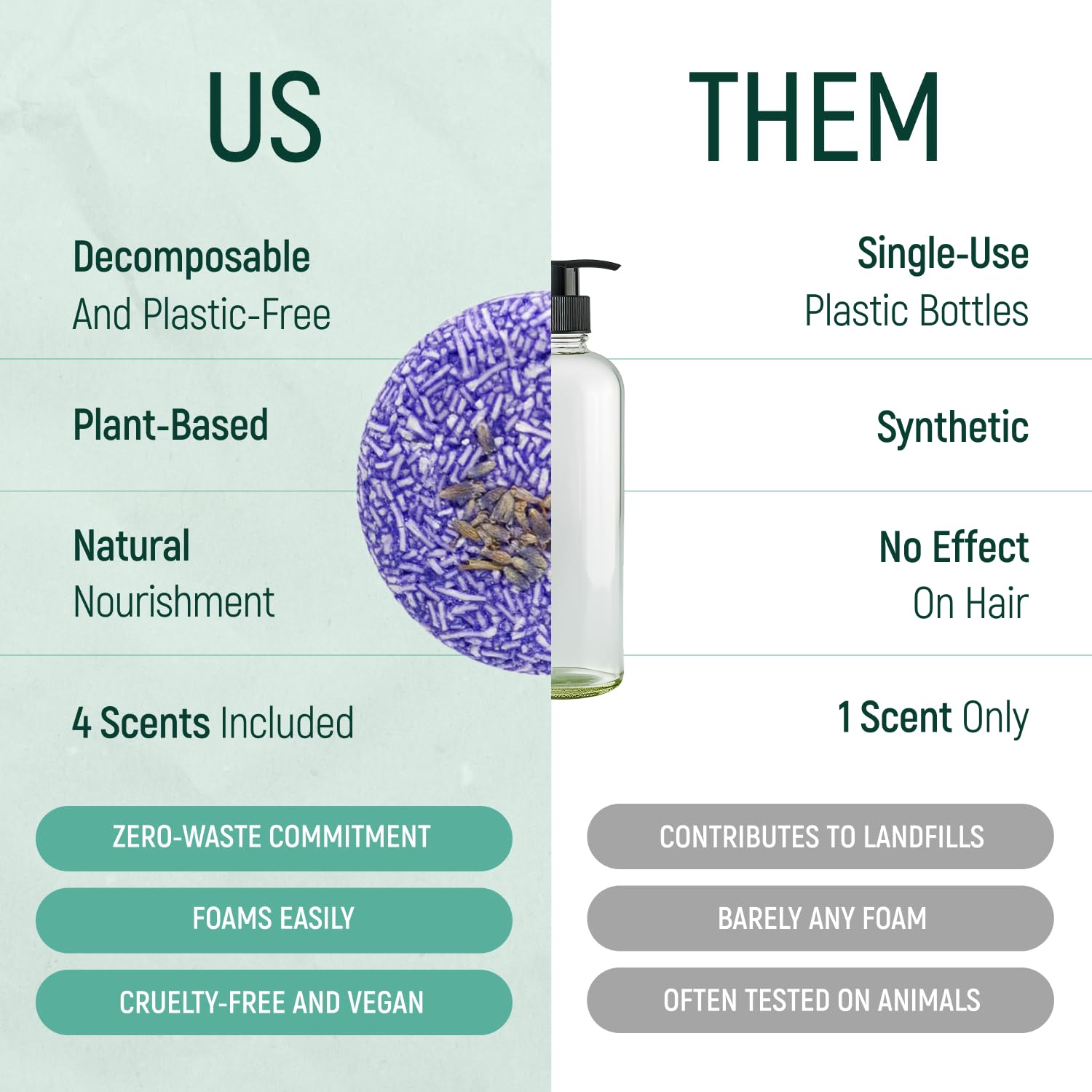 US

Decomposable
And Plastic-Free

Plant-Based

Natural
Nourishment

4 Scents Included

ZERO-WASTE COMMITMENT

FOAMS EASILY

CRUELTY-FREE AND VEGAN

THEM

Single-Use
Plastic Bottles

Synthetic

No Effect
On Hair

1 Scent Only

CONTRIBUTES TO LANDFILLS

BARELY ANY FOAM

OFTEN TESTED ON ANIMALS